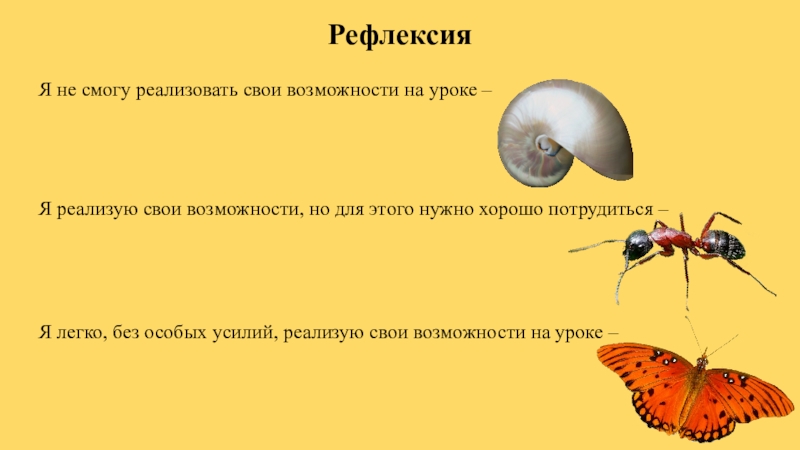 Рефлексия

Я не смогу реализовать свои возможности на уроке –

Я реализую свои возможности, но для этого нужно хорошо потрудиться –

Я легко, без особых усилий, реализую свои возможности на уроке –